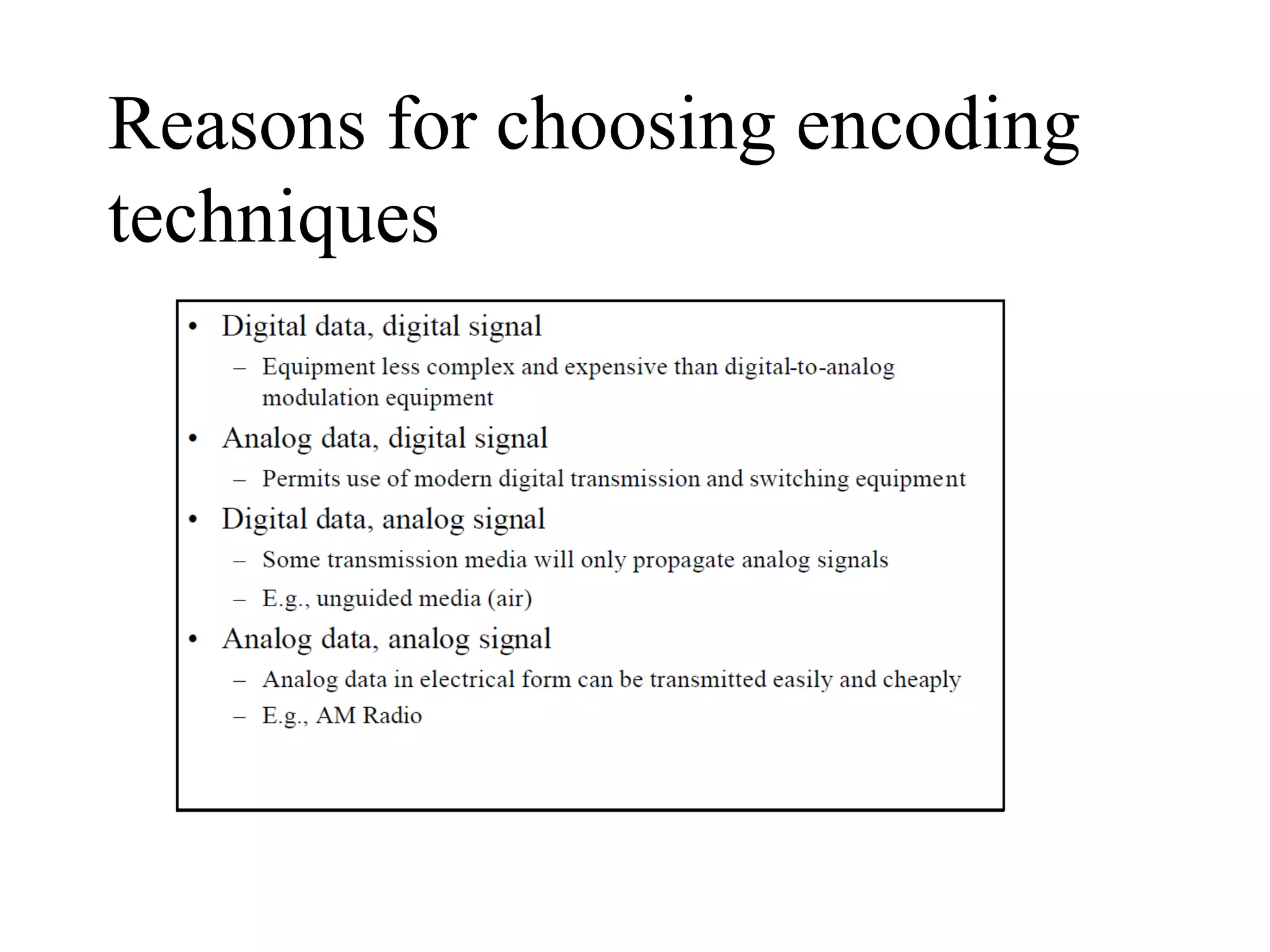 Reasons for choosing encoding techniques

• Digital data, digital signal
  – Equipment less complex and expensive than digital-to-analog modulation equipment
• Analog data, digital signal
  – Permits use of modern digital transmission and switching equipment
• Digital data, analog signal
  – Some transmission media will only propagate analog signals
  – E.g., unguided media (air)
• Analog data, analog signal
  – Analog data in electrical form can be transmitted easily and cheaply
  – E.g., AM Radio